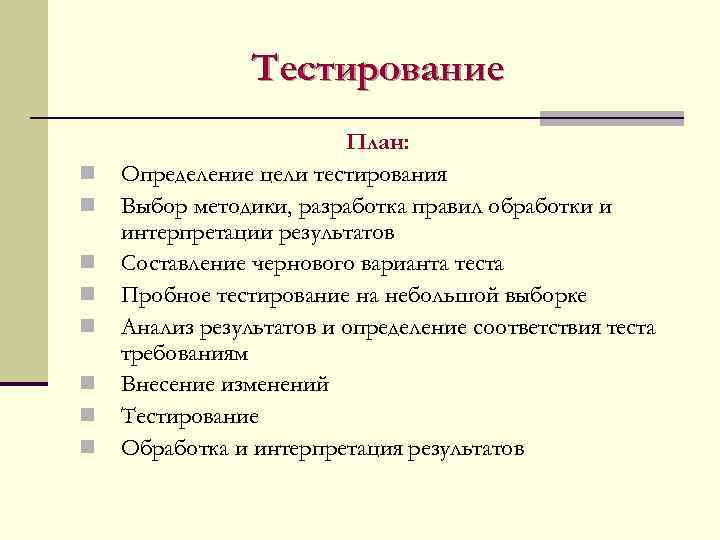 Тестирование

План:

- Определение цели тестирования
- Выбор методики, разработка правил обработки и интерпретации результатов
- Составление чернового варианта теста
- Пробное тестирование на небольшой выборке
- Анализ результатов и определение соответствия теста требованиям
- Внесение изменений
- Тестирование
- Обработка и интерпретация результатов